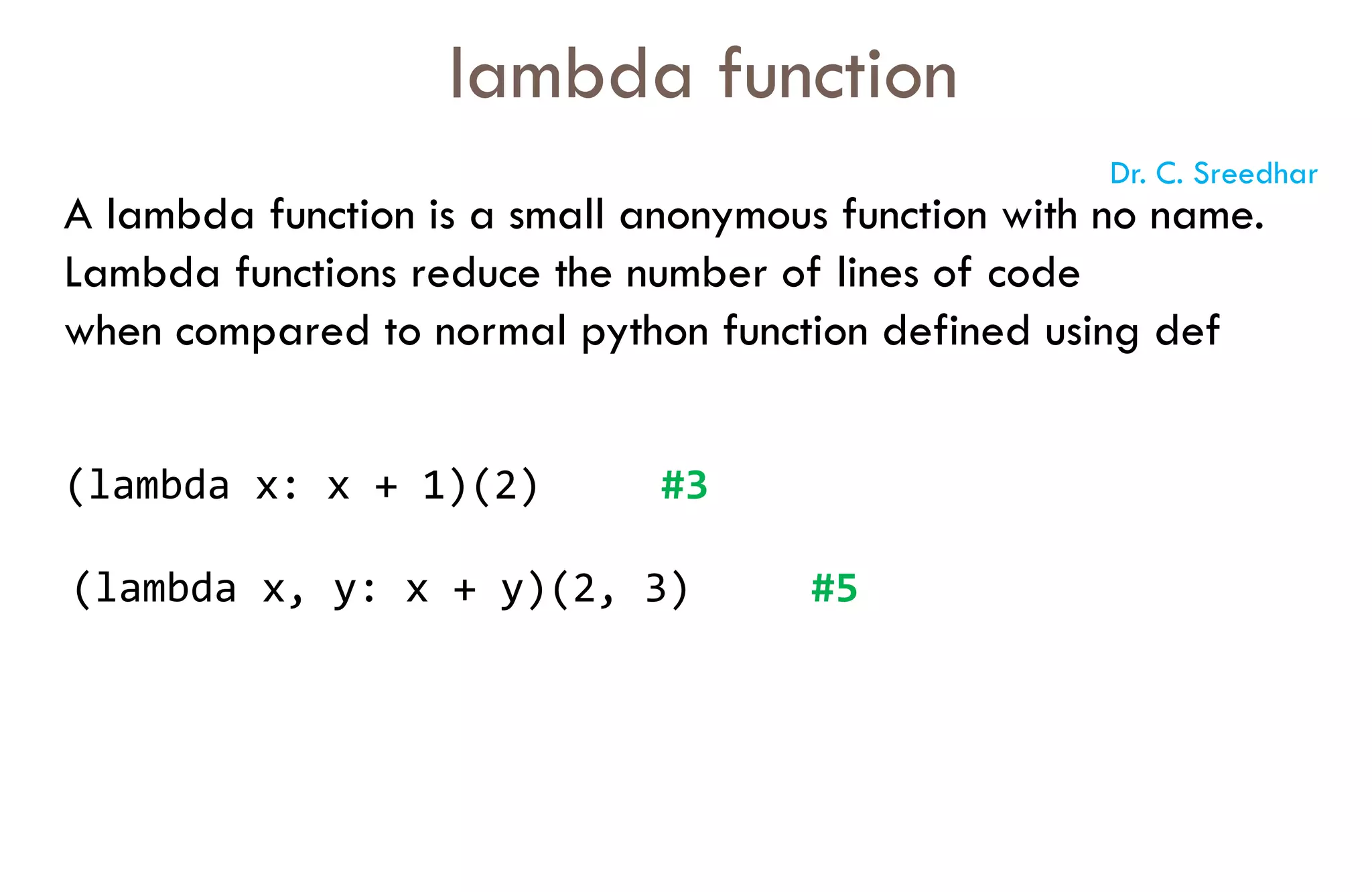 lambda function

Dr. C. Sreedhar

A lambda function is a small anonymous function with no name. Lambda functions reduce the number of lines of code when compared to normal python function defined using def

(lambda x: x + 1)(2) #3

(lambda x, y: x + y)(2, 3) #5